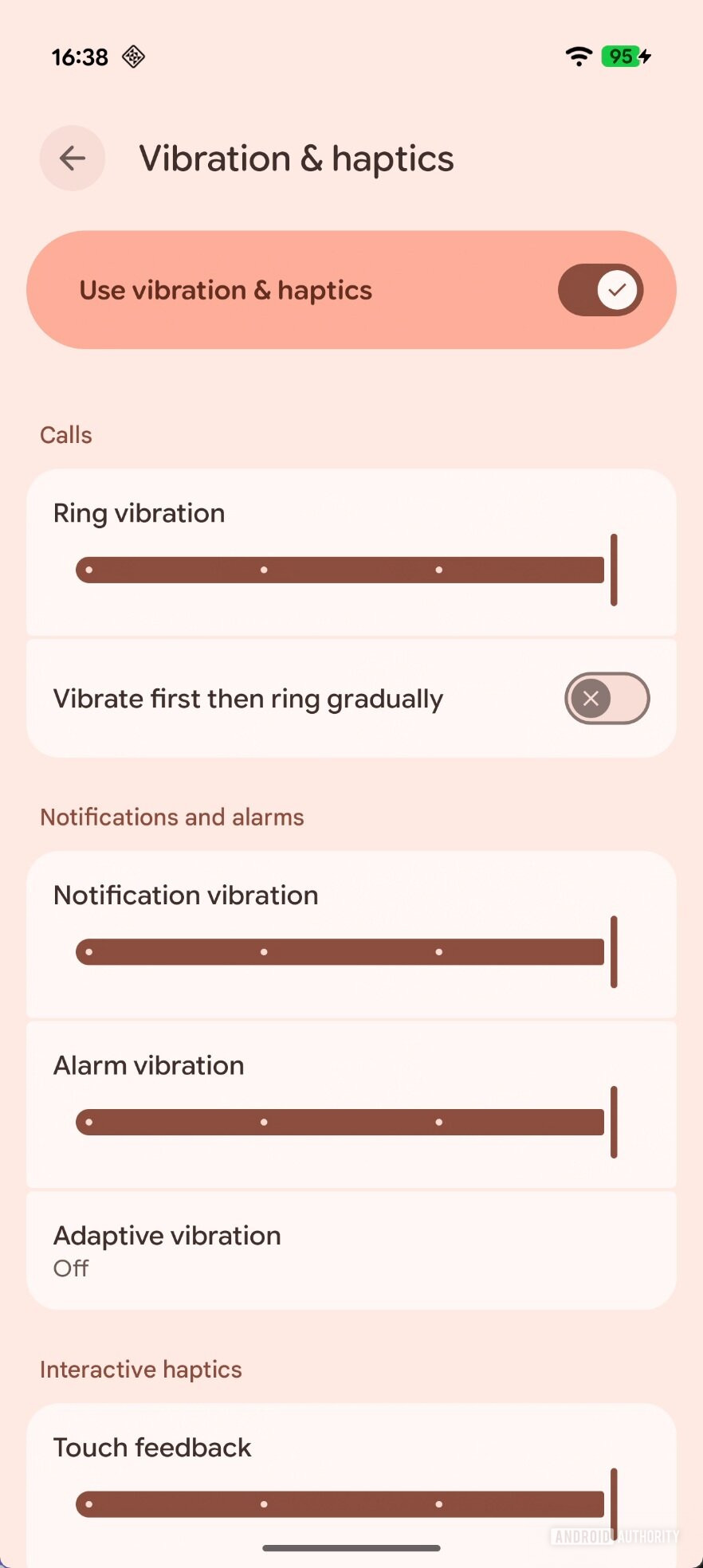 16:38

95

Vibration & haptics

Use vibration & haptics

Calls

Ring vibration

Vibrate first then ring gradually

Notifications and alarms

Notification vibration

Alarm vibration

Adaptive vibration
Off

Interactive haptics

Touch feedback

ANDROID AUTHORITY